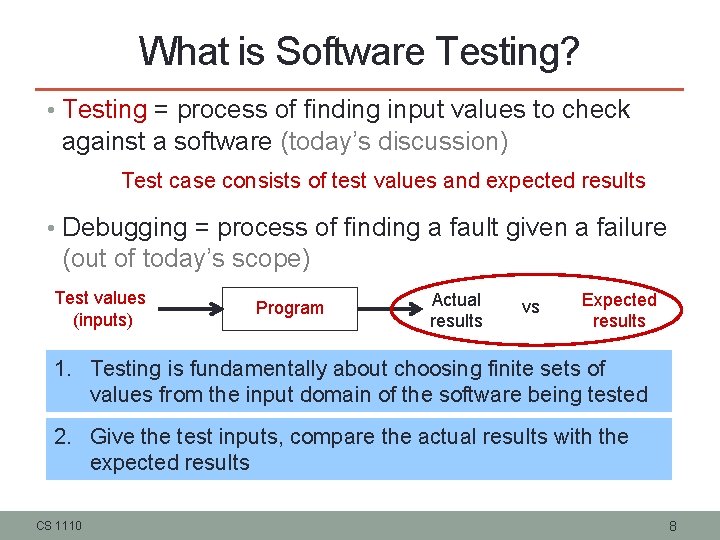 What is Software Testing?

• Testing = process of finding input values to check against a software (today's discussion)

Test case consists of test values and expected results

• Debugging = process of finding a fault given a failure (out of today's scope)

Test values (inputs)

Program

Actual results

vs

Expected results

1. Testing is fundamentally about choosing finite sets of values from the input domain of the software being tested

2. Give the test inputs, compare the actual results with the expected results

CS 1110

8